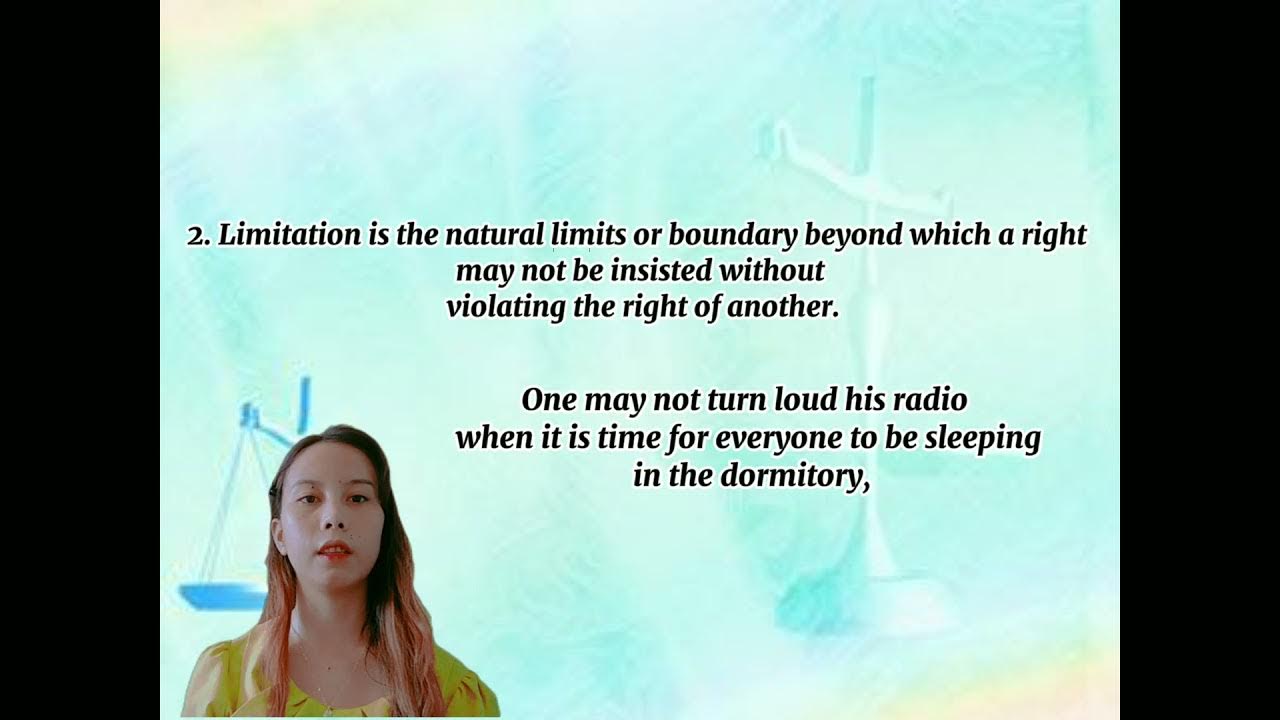 2. Limitation is the natural limits or boundary beyond which a right may not be insisted without violating the right of another.

One may not turn loud his radio when it is time for everyone to be sleeping in the dormitory,